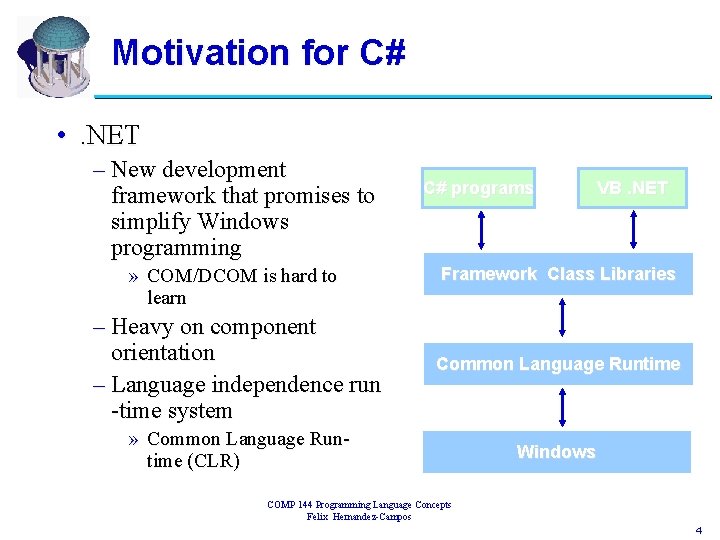 Motivation for C#

• .NET

– New development framework that promises to simplify Windows programming

» COM/DCOM is hard to learn

– Heavy on component orientation

– Language independence run -time system

» Common Language Run-time (CLR)

C# programs

VB .NET

Framework Class Libraries

Common Language Runtime

Windows

COMP 144 Programming Language Concepts
Felix Hernandez-Campos

4